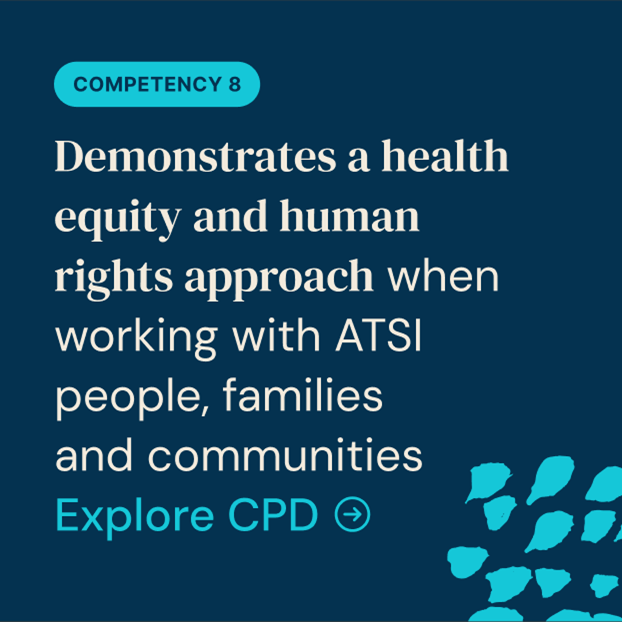 COMPETENCY 8

Demonstrates a health equity and human rights approach when working with ATSI people, families and communities

Explore CPD